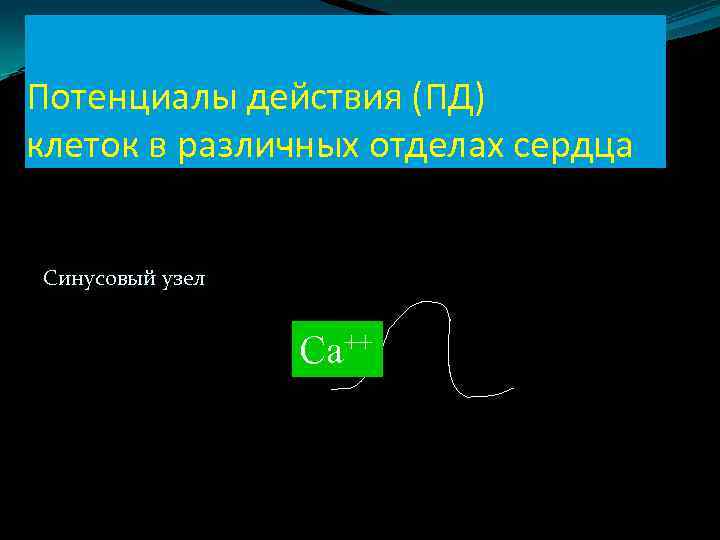 Потенциалы действия (ПД) клеток в различных отделах сердца

Синусовый узел

$Ca^{++}$